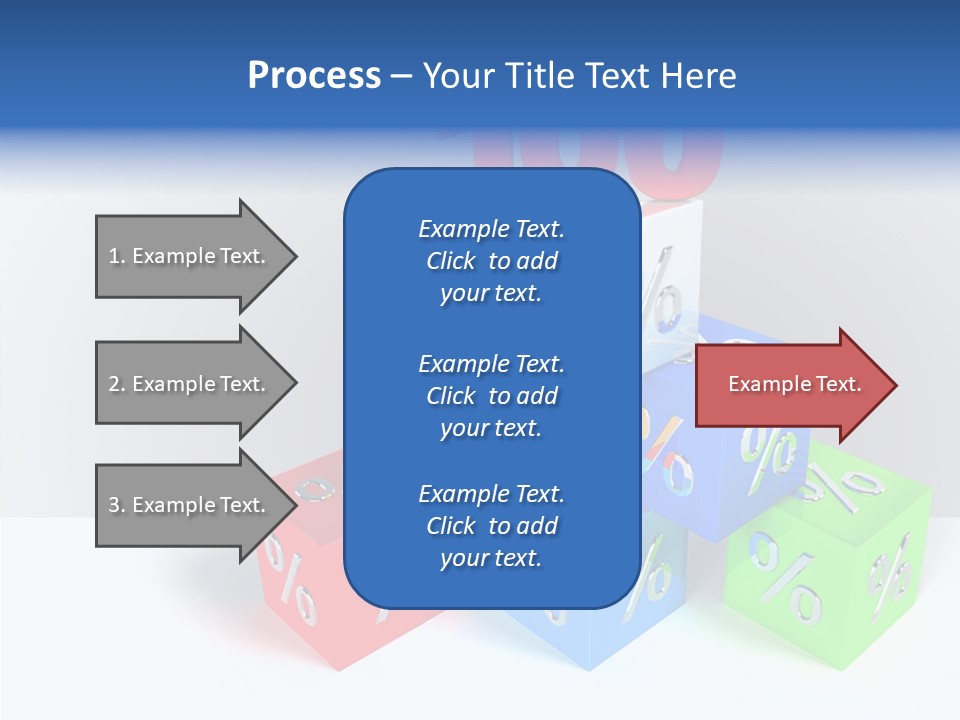 Process – Your Title Text Here

1. Example Text.

2. Example Text.

3. Example Text.

Example Text. Click to add your text.

Example Text. Click to add your text.

Example Text. Click to add your text.

Example Text.